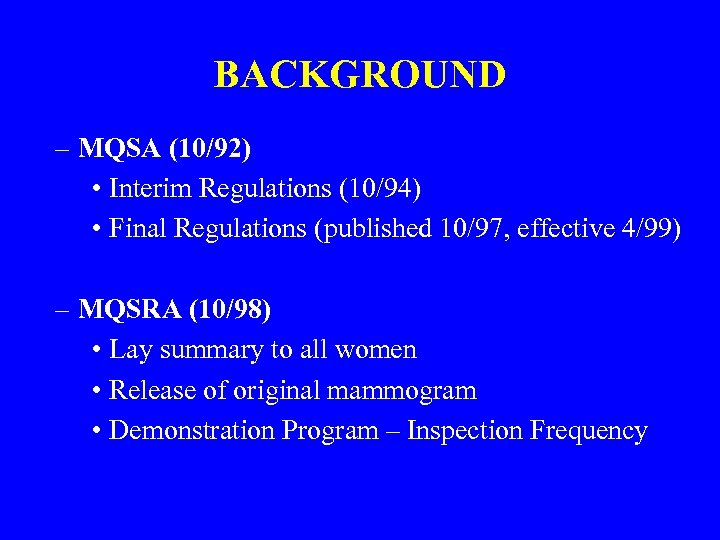 BACKGROUND

– MQSA (10/92)

• Interim Regulations (10/94)

• Final Regulations (published 10/97, effective 4/99)

– MQSRA (10/98)

• Lay summary to all women

• Release of original mammogram

• Demonstration Program – Inspection Frequency